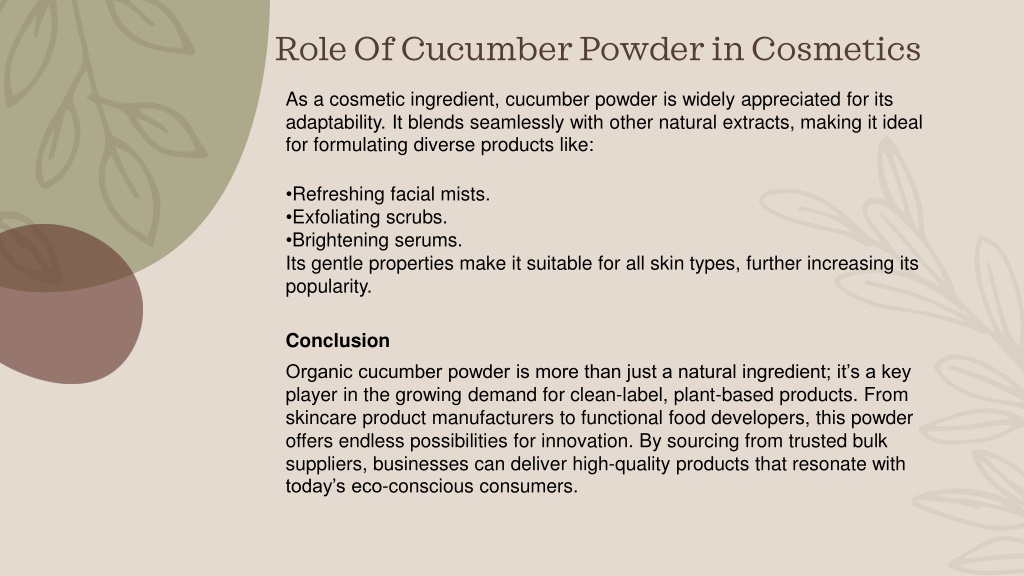 Role Of Cucumber Powder in Cosmetics

As a cosmetic ingredient, cucumber powder is widely appreciated for its adaptability. It blends seamlessly with other natural extracts, making it ideal for formulating diverse products like:

•Refreshing facial mists.
•Exfoliating scrubs.
•Brightening serums.
Its gentle properties make it suitable for all skin types, further increasing its popularity.

Conclusion

Organic cucumber powder is more than just a natural ingredient; it's a key player in the growing demand for clean-label, plant-based products. From skincare product manufacturers to functional food developers, this powder offers endless possibilities for innovation. By sourcing from trusted bulk suppliers, businesses can deliver high-quality products that resonate with today's eco-conscious consumers.